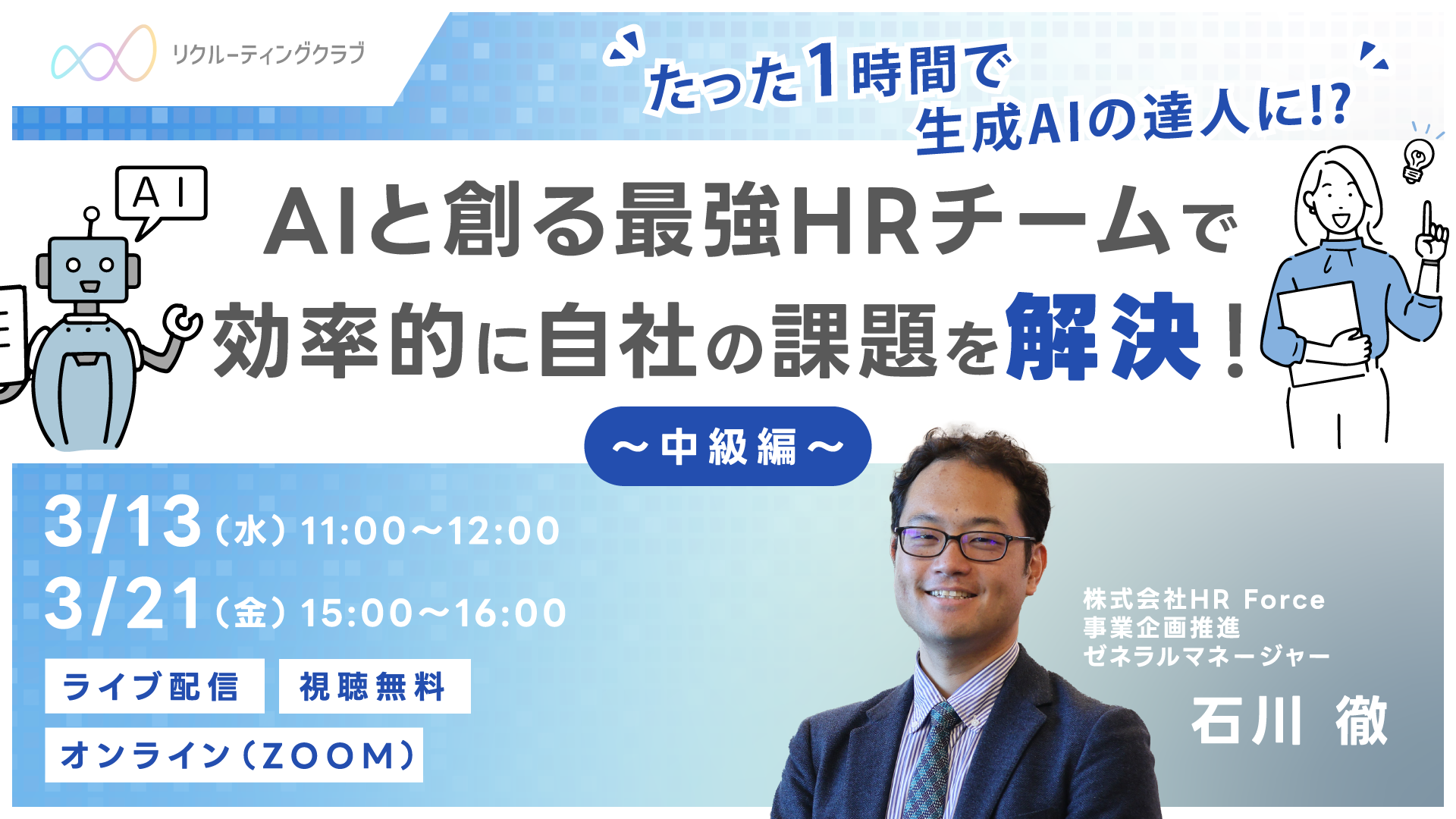 リクルーティングクラブ

たった1時間で
生成AIの達人に!?

AI

AIと創る最強HRチームで
効率的に自社の課題を解決！

～中級編～

3/13（水）11:00～12:00
3/21（金）15:00～16:00

ライブ配信　視聴無料
オンライン（ZOOM）

株式会社HR Force
事業企画推進
ゼネラルマネージャー
石川 徹